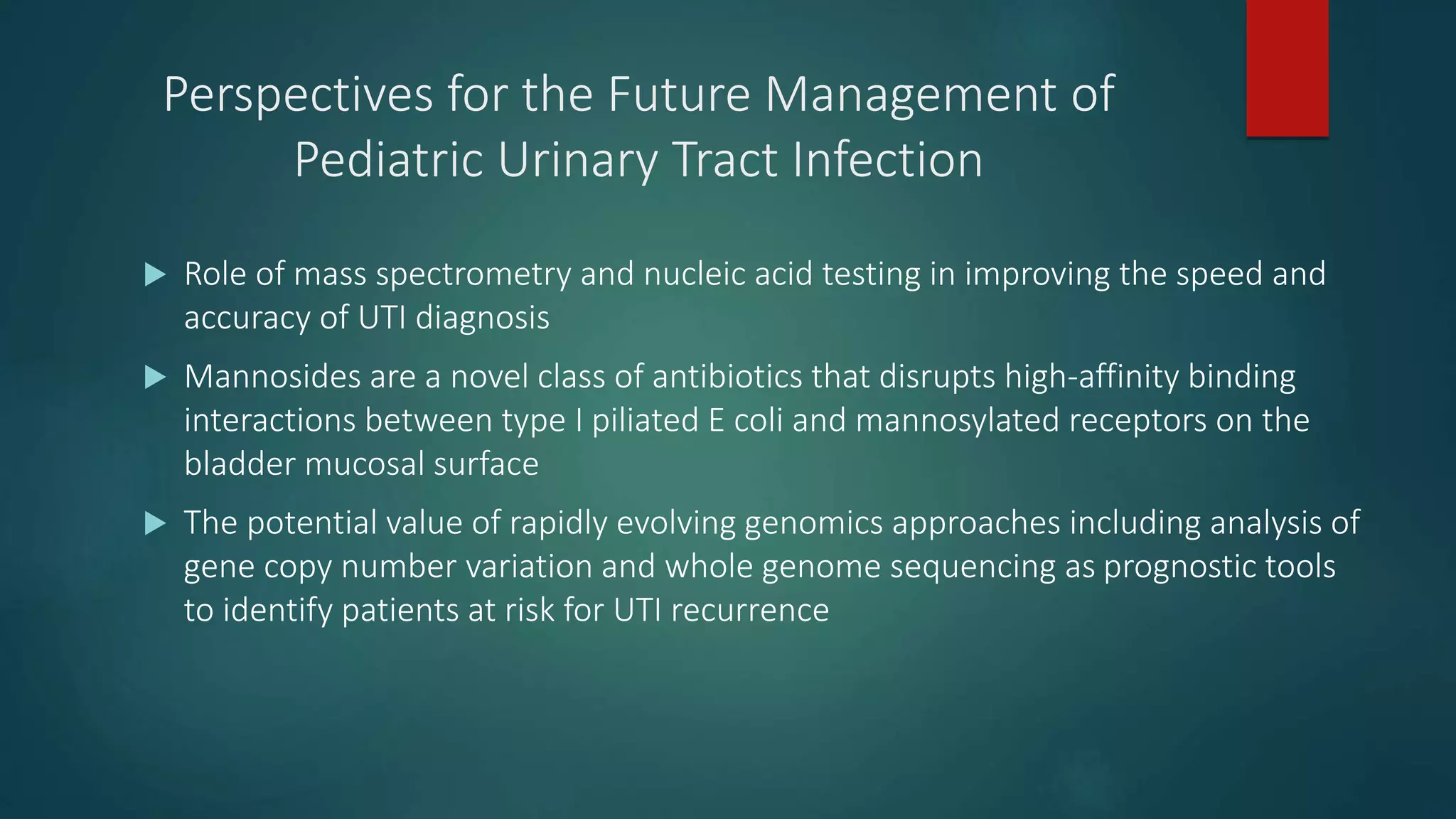 Perspectives for the Future Management of Pediatric Urinary Tract Infection

▶ Role of mass spectrometry and nucleic acid testing in improving the speed and accuracy of UTI diagnosis

▶ Mannosides are a novel class of antibiotics that disrupts high-affinity binding interactions between type I piliated E coli and mannosylated receptors on the bladder mucosal surface

▶ The potential value of rapidly evolving genomics approaches including analysis of gene copy number variation and whole genome sequencing as prognostic tools to identify patients at risk for UTI recurrence